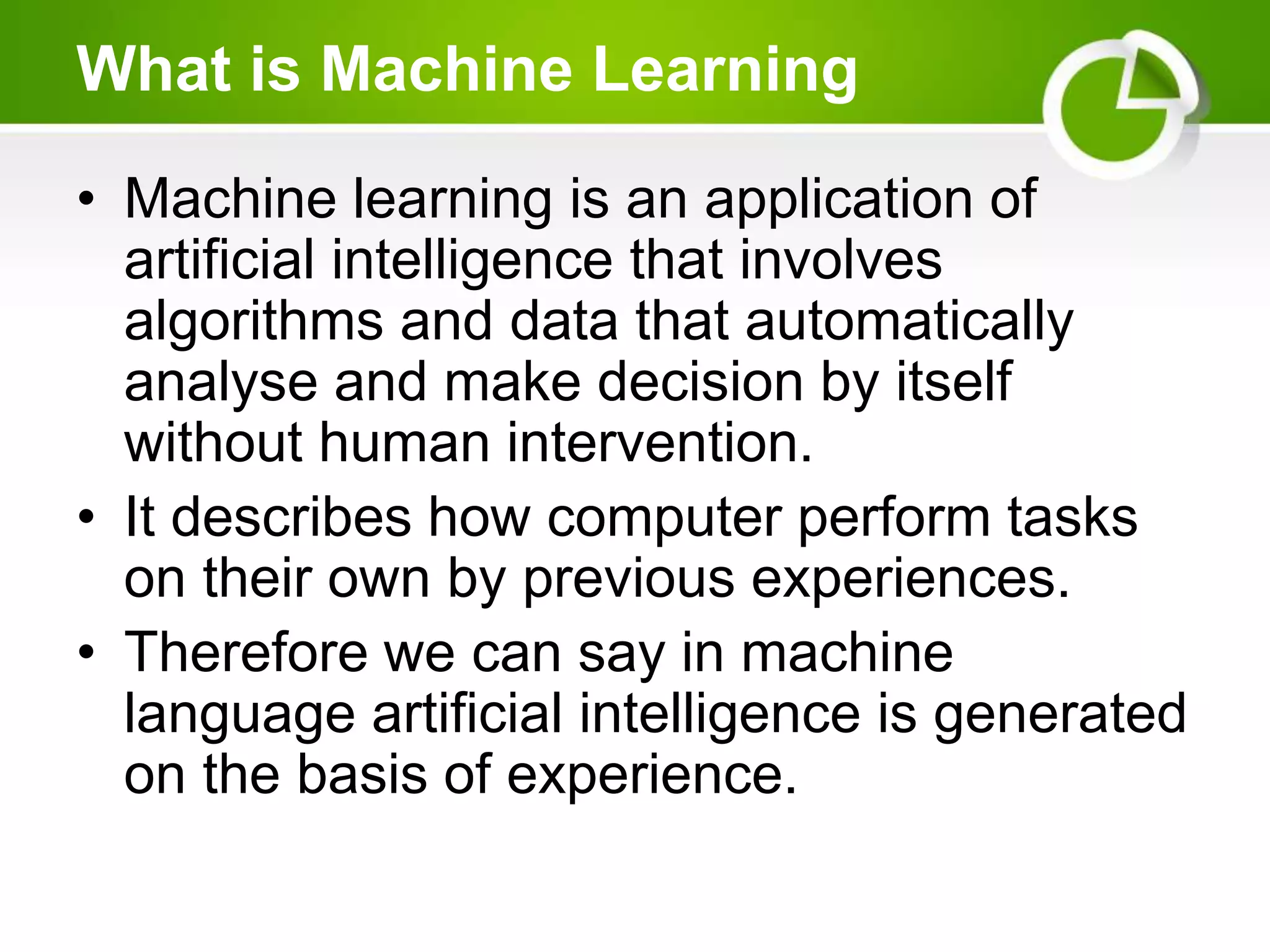 What is Machine Learning

• Machine learning is an application of artificial intelligence that involves algorithms and data that automatically analyse and make decision by itself without human intervention.
• It describes how computer perform tasks on their own by previous experiences.
• Therefore we can say in machine language artificial intelligence is generated on the basis of experience.